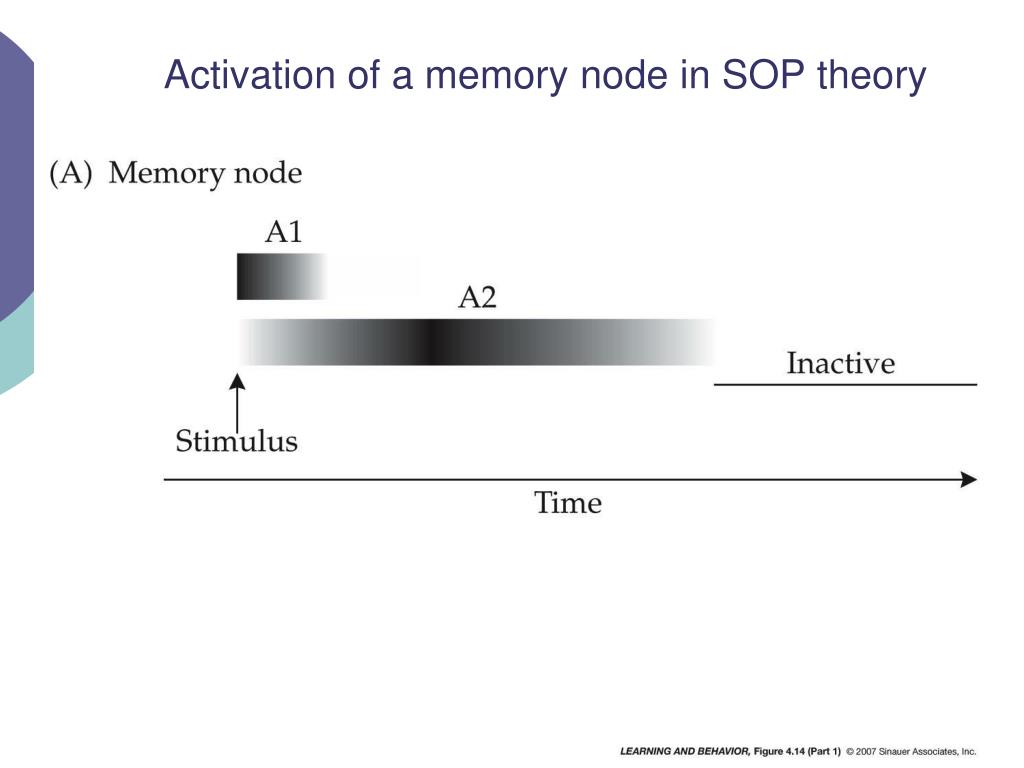 Activation of a memory node in SOP theory

(A) Memory node

A1

A2

Inactive

Stimulus

Time

LEARNING AND BEHAVIOR, Figure 4.14 (Part 1) © 2007 Sinauer Associates, Inc.